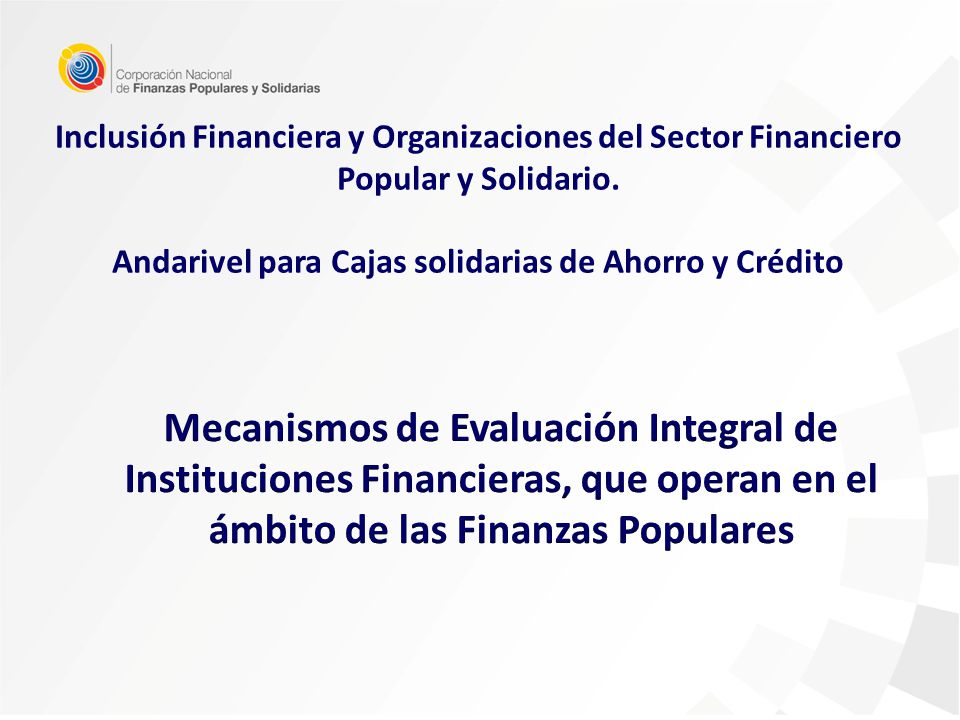 Corporación Nacional
de Finanzas Populares y Solidarias

Inclusión Financiera y Organizaciones del Sector Financiero Popular y Solidario.

Andarivel para Cajas solidarias de Ahorro y Crédito

Mecanismos de Evaluación Integral de Instituciones Financieras, que operan en el ámbito de las Finanzas Populares